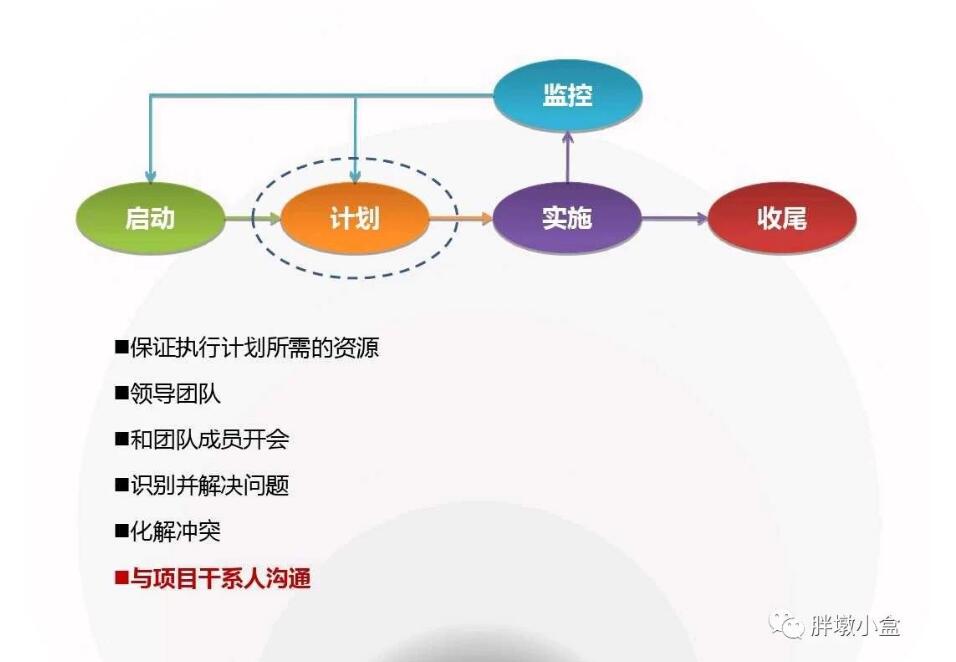 监控

启动

计划

实施

收尾

■保证执行计划所需的资源

■领导团队

■和团队成员开会

■识别并解决问题

■化解冲突

■与项目干系人沟通

胖墩小盒